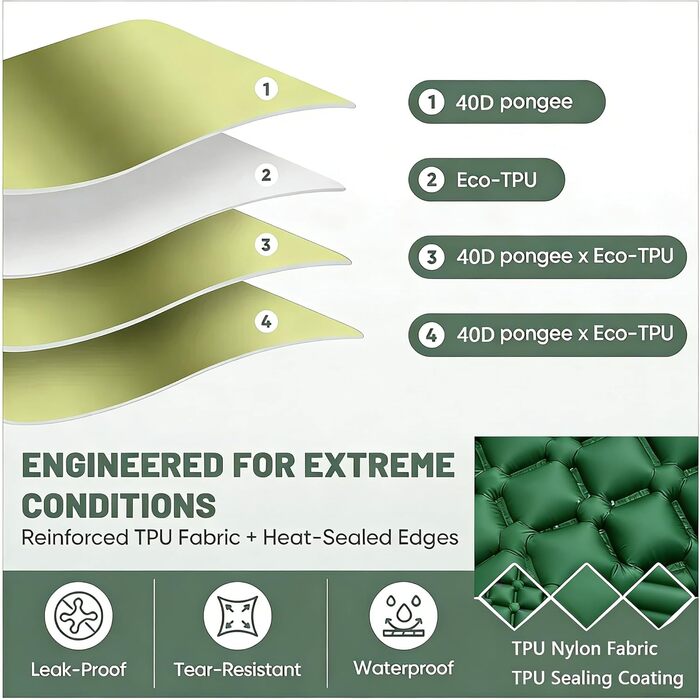 1
2
3
4

1 40D pongee
2 Eco-TPU
3 40D pongee x Eco-TPU
4 40D pongee x Eco-TPU

ENGINEERED FOR EXTREME CONDITIONS
Reinforced TPU Fabric + Heat-Sealed Edges

Leak-Proof
Tear-Resistant
Waterproof

TPU Nylon Fabric
TPU Sealing Coating